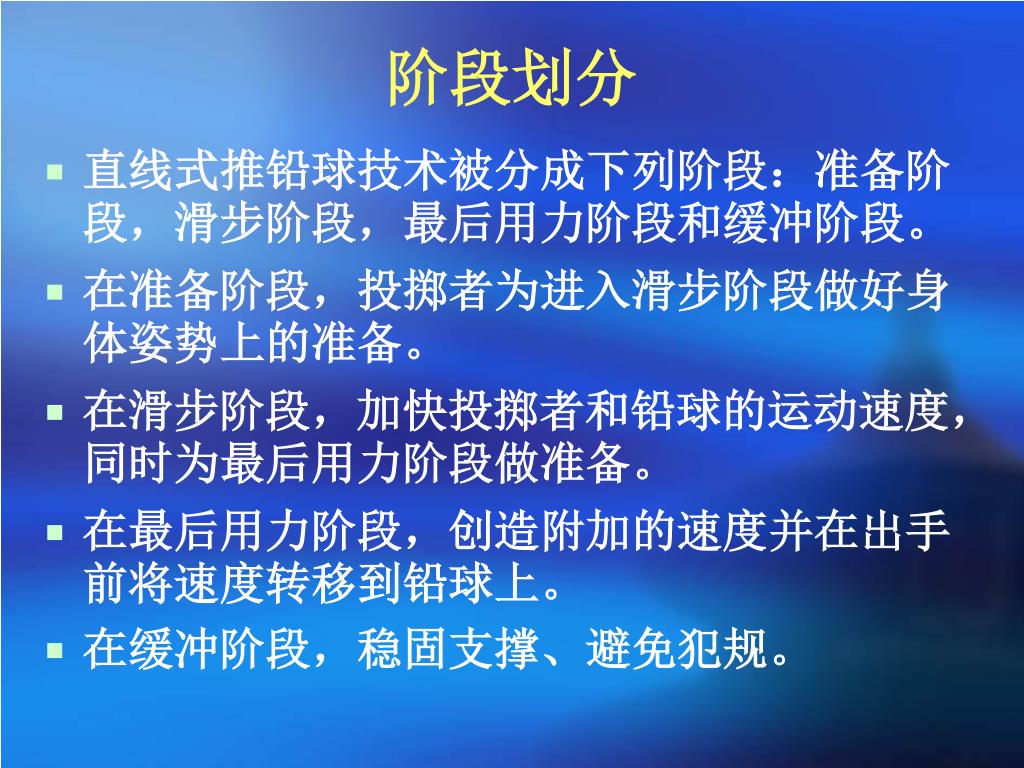 阶段划分

▪ 直线式推铅球技术被分成下列阶段：准备阶段，滑步阶段，最后用力阶段和缓冲阶段。

▪ 在准备阶段，投掷者为进入滑步阶段做好身体姿势上的准备。

▪ 在滑步阶段，加快投掷者和铅球的运动速度，同时为最后用力阶段做准备。

▪ 在最后用力阶段，创造附加的速度并在出手前将速度转移到铅球上。

▪ 在缓冲阶段，稳固支撑、避免犯规。